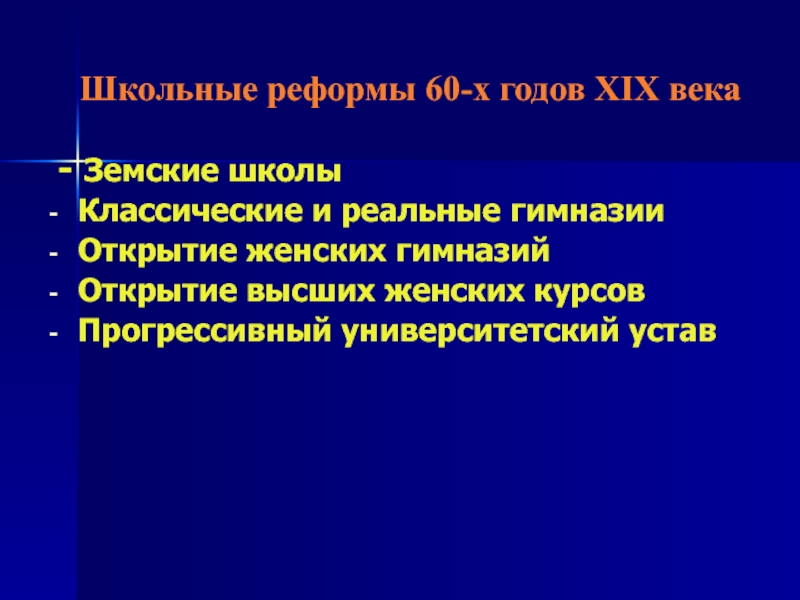 Школьные реформы 60-х годов XIX века

- Земские школы
- Классические и реальные гимназии
- Открытие женских гимназий
- Открытие высших женских курсов
- Прогрессивный университетский устав